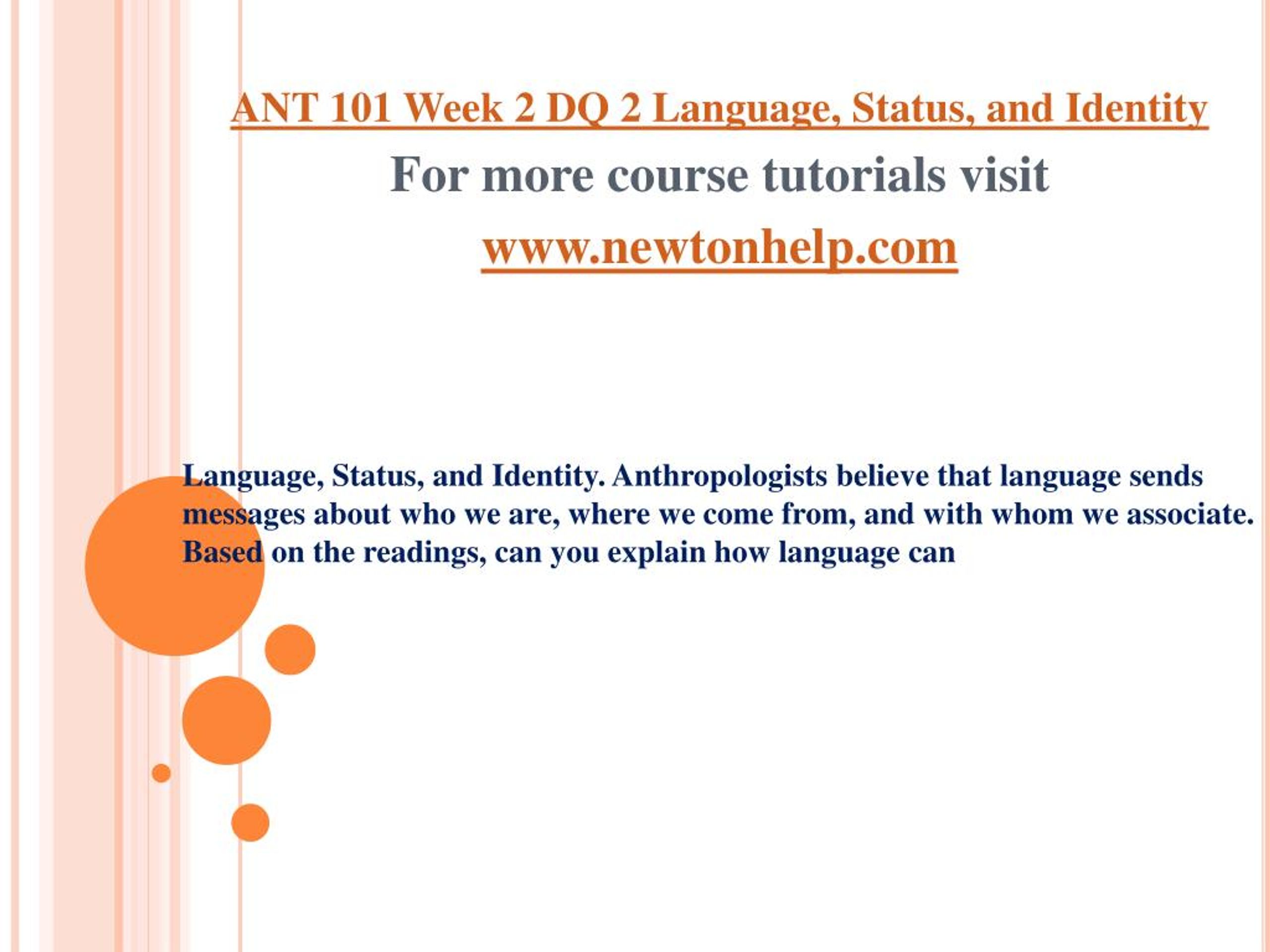 ANT 101 Week 2 DQ 2 Language, Status, and Identity

For more course tutorials visit

www.newtonhelp.com

Language, Status, and Identity. Anthropologists believe that language sends messages about who we are, where we come from, and with whom we associate. Based on the readings, can you explain how language can